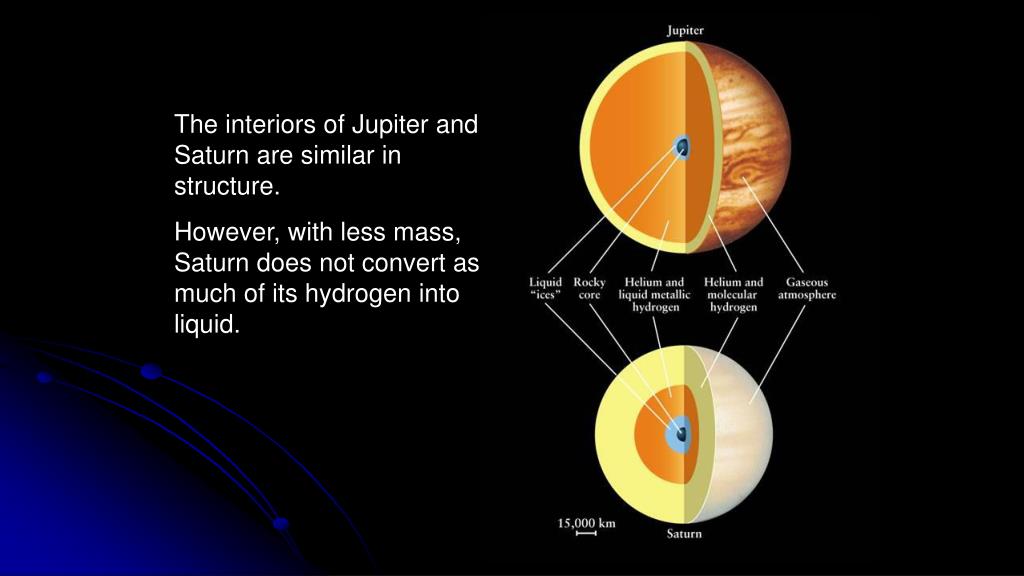 The interiors of Jupiter and Saturn are similar in structure.

However, with less mass, Saturn does not convert as much of its hydrogen into liquid.

Jupiter

Liquid "ices"

Rocky core

Helium and liquid metallic hydrogen

Helium and molecular hydrogen

Gaseous atmosphere

15,000 km

Saturn